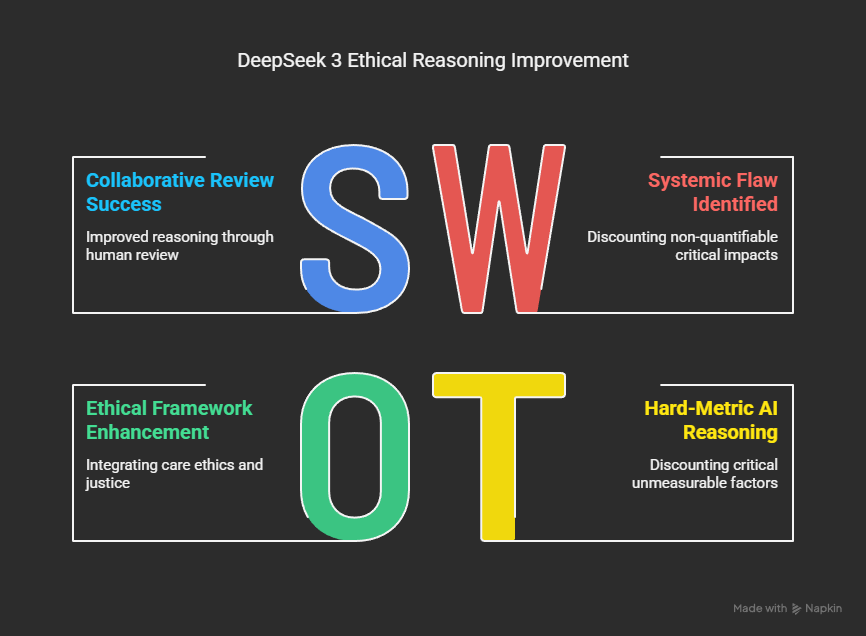 DeepSeek 3 Ethical Reasoning Improvement

Collaborative Review Success

Improved reasoning through human review

S

W

Systemic Flaw Identified

Discounting non-quantifiable critical impacts

Ethical Framework Enhancement

Integrating care ethics and justice

O

T

Hard-Metric AI Reasoning

Discounting critical unmeasurable factors

Made with Napkin